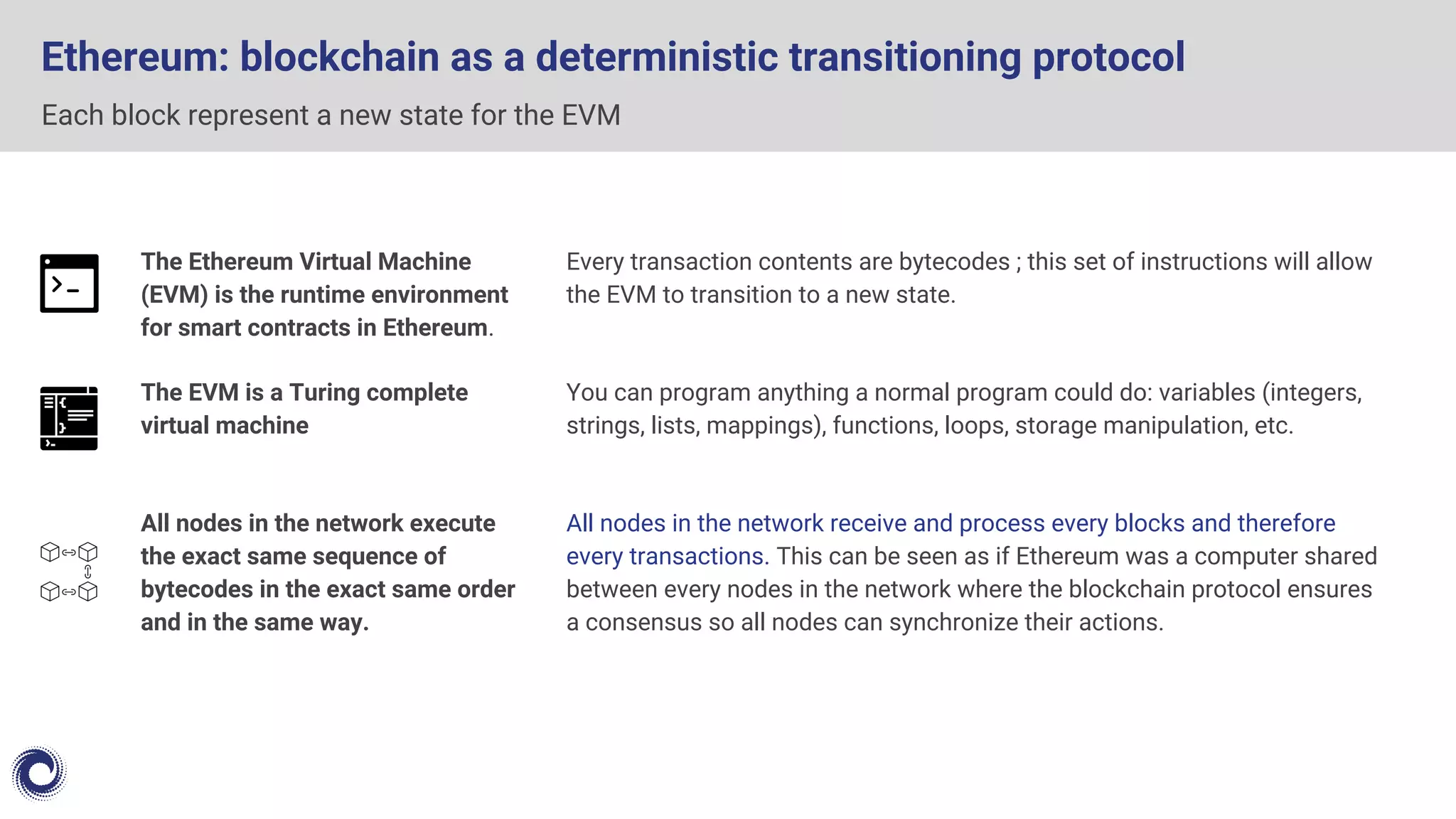 Ethereum: blockchain as a deterministic transitioning protocol

Each block represent a new state for the EVM

The Ethereum Virtual Machine (EVM) is the runtime environment for smart contracts in Ethereum.

Every transaction contents are bytecodes ; this set of instructions will allow the EVM to transition to a new state.

The EVM is a Turing complete virtual machine

You can program anything a normal program could do: variables (integers, strings, lists, mappings), functions, loops, storage manipulation, etc.

All nodes in the network execute the exact same sequence of bytecodes in the exact same order and in the same way.

All nodes in the network receive and process every blocks and therefore every transactions. This can be seen as if Ethereum was a computer shared between every nodes in the network where the blockchain protocol ensures a consensus so all nodes can synchronize their actions.